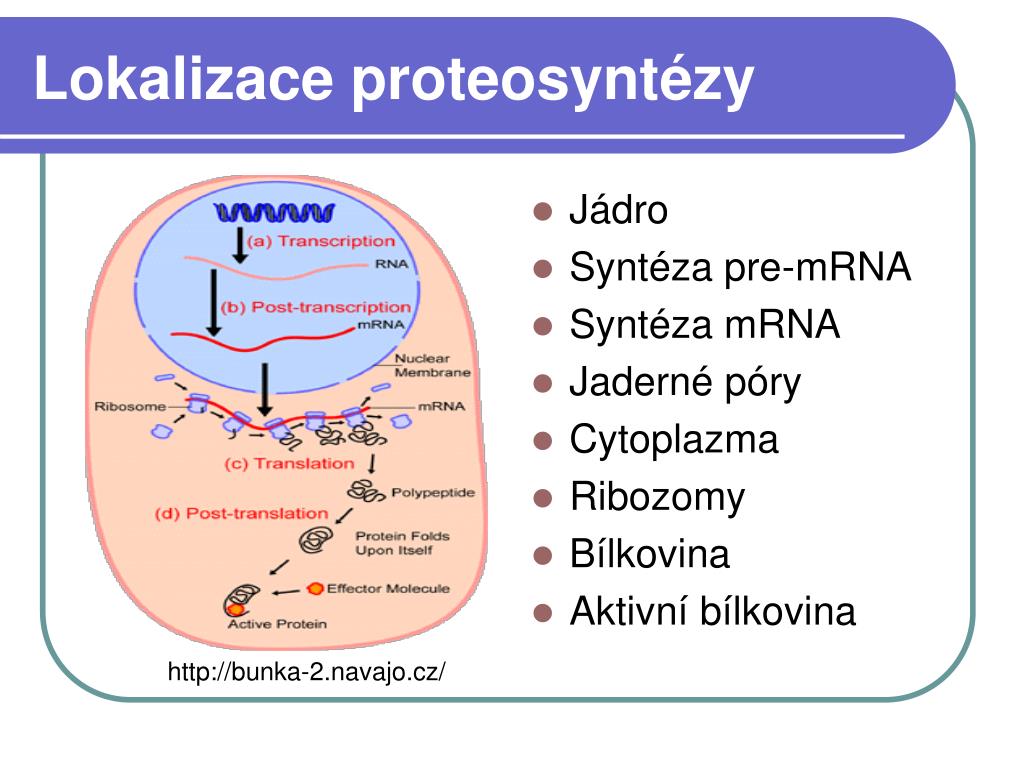 Lokalizace proteosyntézy

(a) Transcription
RNA
(b) Post-transcription
mRNA
Nuclear Membrane
Ribosome
mRNA
(c) Translation
Polypeptide
(d) Post-translation
Protein Folds Upon Itself
Effector Molecule
Active Protein

http://bunka-2.navajo.cz/

- Jádro
- Syntéza pre-mRNA
- Syntéza mRNA
- Jaderné póry
- Cytoplazma
- Ribozomy
- Bílkovina
- Aktivní bílkovina